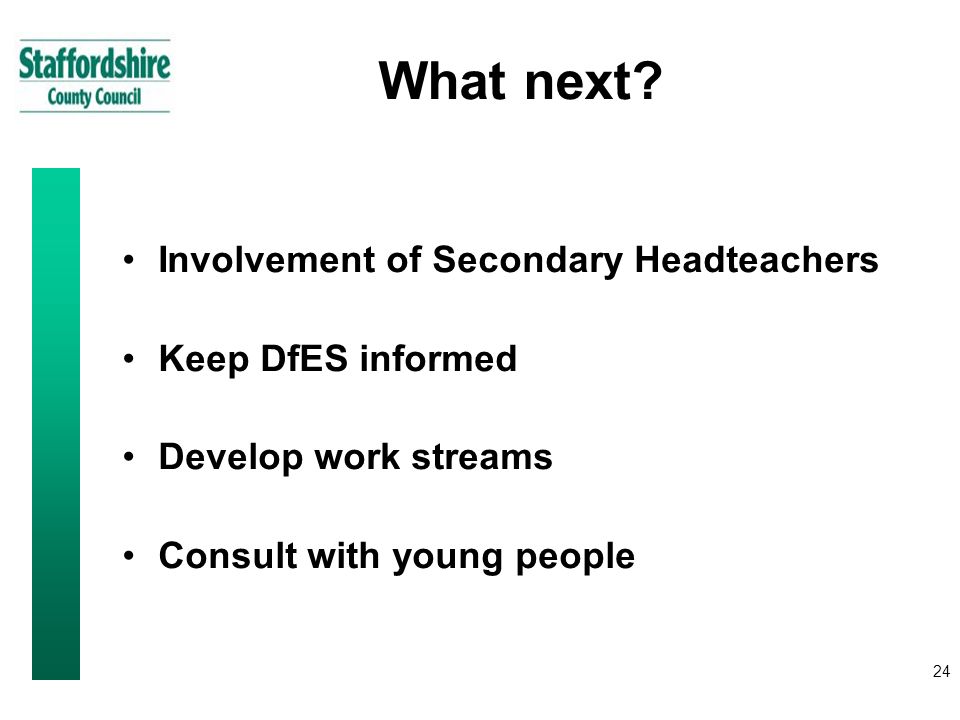 Staffordshire
County Council

What next?

• Involvement of Secondary Headteachers

• Keep DfES informed

• Develop work streams

• Consult with young people

24